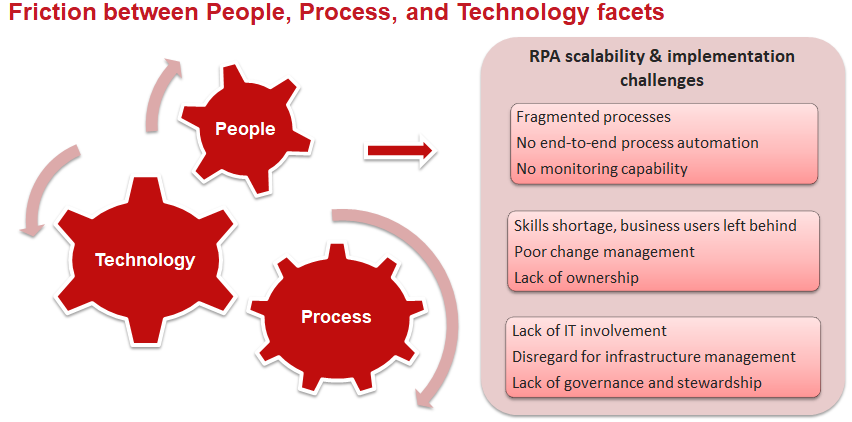 Friction between People, Process, and Technology facets

People

Technology

Process

RPA scalability & implementation challenges

Fragmented processes
No end-to-end process automation
No monitoring capability

Skills shortage, business users left behind
Poor change management
Lack of ownership

Lack of IT involvement
Disregard for infrastructure management
Lack of governance and stewardship